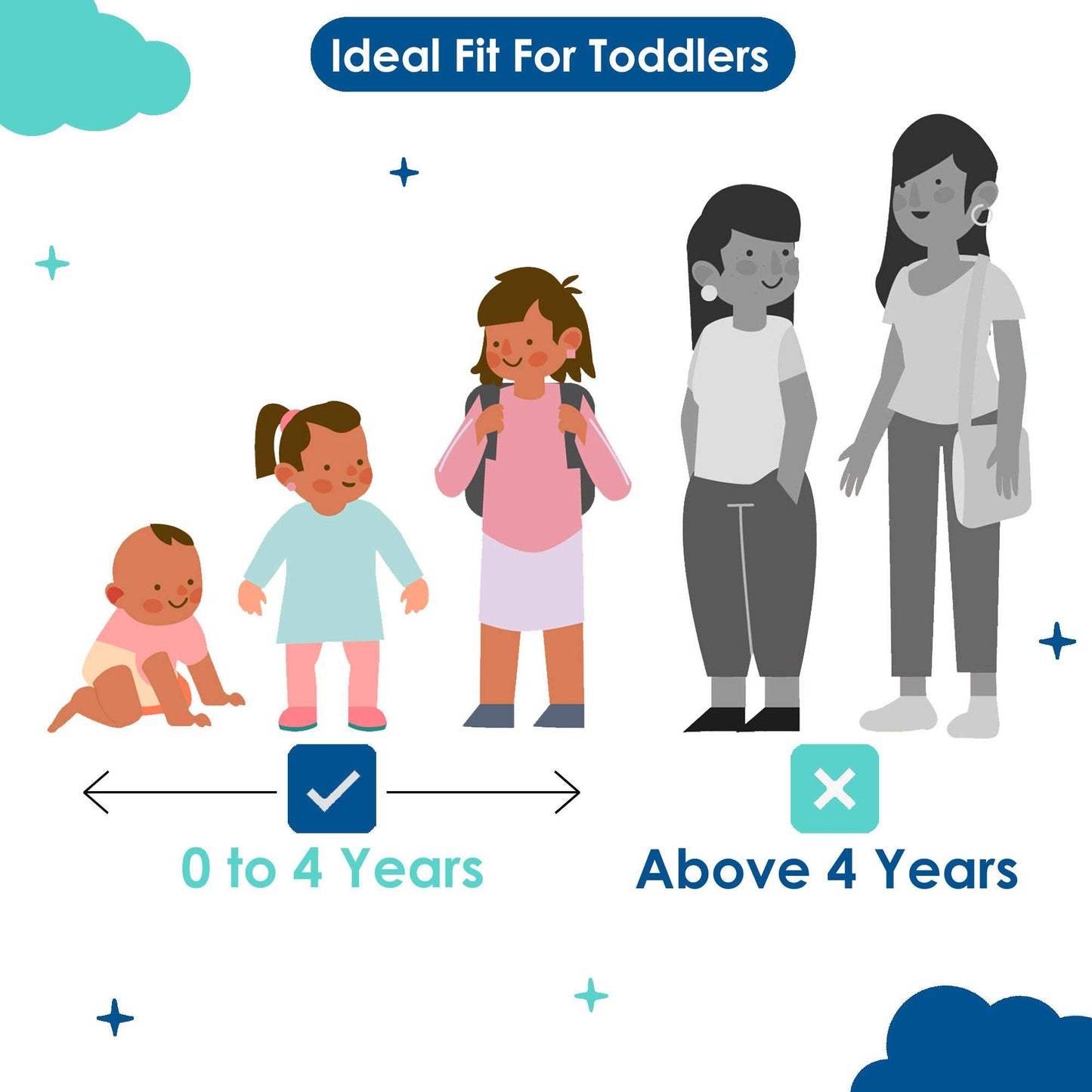 Ideal Fit For Toddlers

0 to 4 Years

Above 4 Years